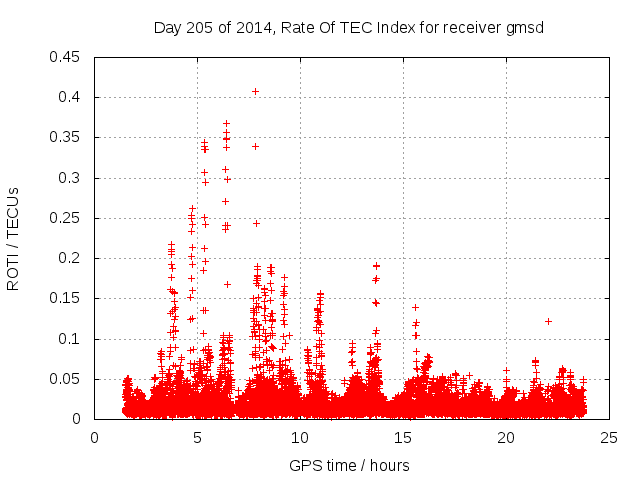 Day 205 of 2014, Rate Of TEC Index for receiver gmsd

ROTI / TECUs

0.45
0.4
0.35
0.3
0.25
0.2
0.15
0.1
0.05
0

0
5
10
15
20
25

GPS time / hours